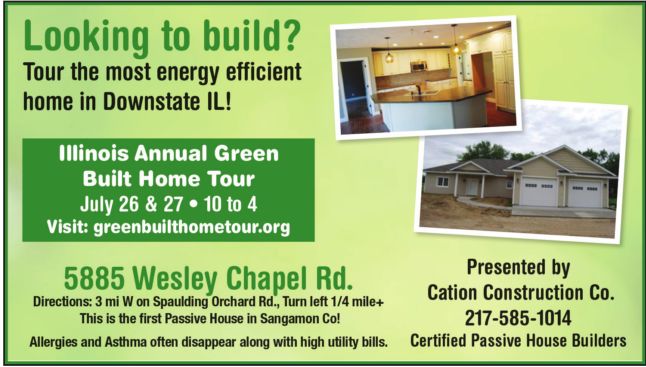 Looking to build?
Tour the most energy efficient home in Downstate IL!

Illinois Annual Green Built Home Tour
July 26 & 27 • 10 to 4
Visit: greenbuilthometour.org

5885 Wesley Chapel Rd.
Directions: 3 mi W on Spaulding Orchard Rd., Turn left 1/4 mile+
This is the first Passive House in Sangamon Co!

Allergies and Asthma often disappear along with high utility bills.

Presented by
Cation Construction Co.
217-585-1014
Certified Passive House Builders